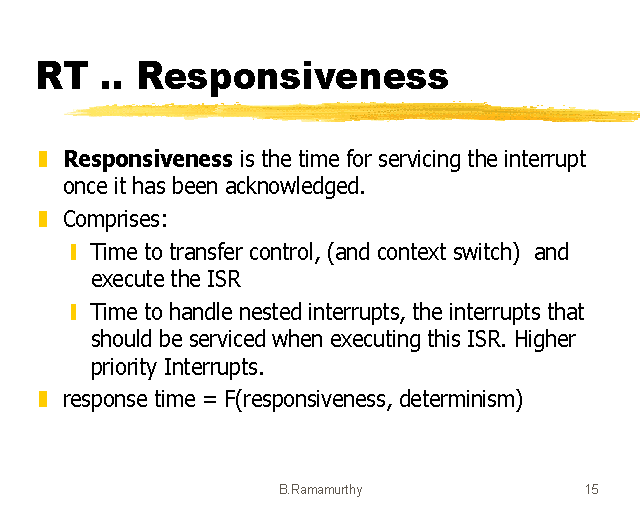 RT .. Responsiveness

Responsiveness is the time for servicing the interrupt once it has been acknowledged.

Comprises:

Time to transfer control, (and context switch) and execute the ISR

Time to handle nested interrupts, the interrupts that should be serviced when executing this ISR. Higher priority Interrupts.

response time = F(responsiveness, determinism)

B.Ramamurthy

15